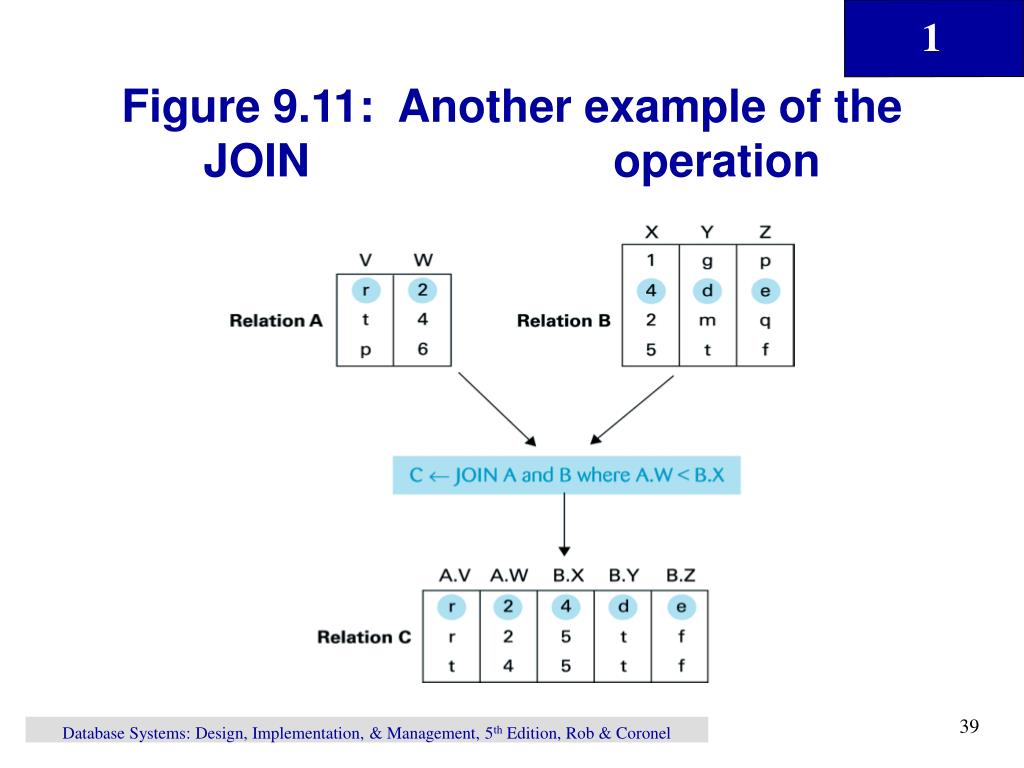 1

Figure 9.11: Another example of the JOIN operation

Relation A

| V | W |
|---|---|
| r | 2 |
| t | 4 |
| p | 6 |

Relation B

| X | Y | Z |
|---|---|---|
| 1 | g | p |
| 4 | d | e |
| 2 | m | q |
| 5 | t | f |

C ← JOIN A and B where A.W < B.X

Relation C

| A.V | A.W | B.X | B.Y | B.Z |
|---|---|---|---|---|
| r | 2 | 4 | d | e |
| r | 2 | 5 | t | f |
| t | 4 | 5 | t | f |

Database Systems: Design, Implementation, & Management, 5$^{th}$ Edition, Rob & Coronel

39